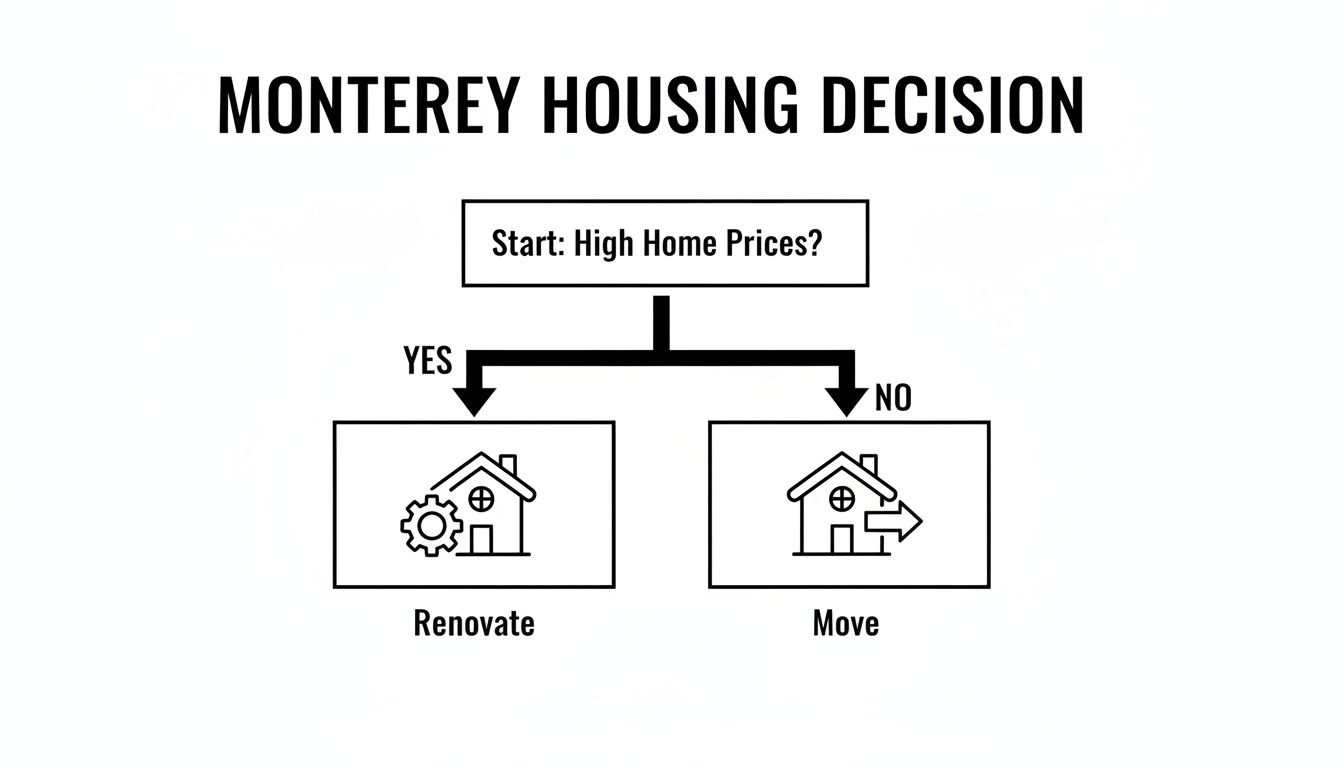 MONTEREY HOUSING DECISION

Start: High Home Prices?

YES

NO

Renovate

Move